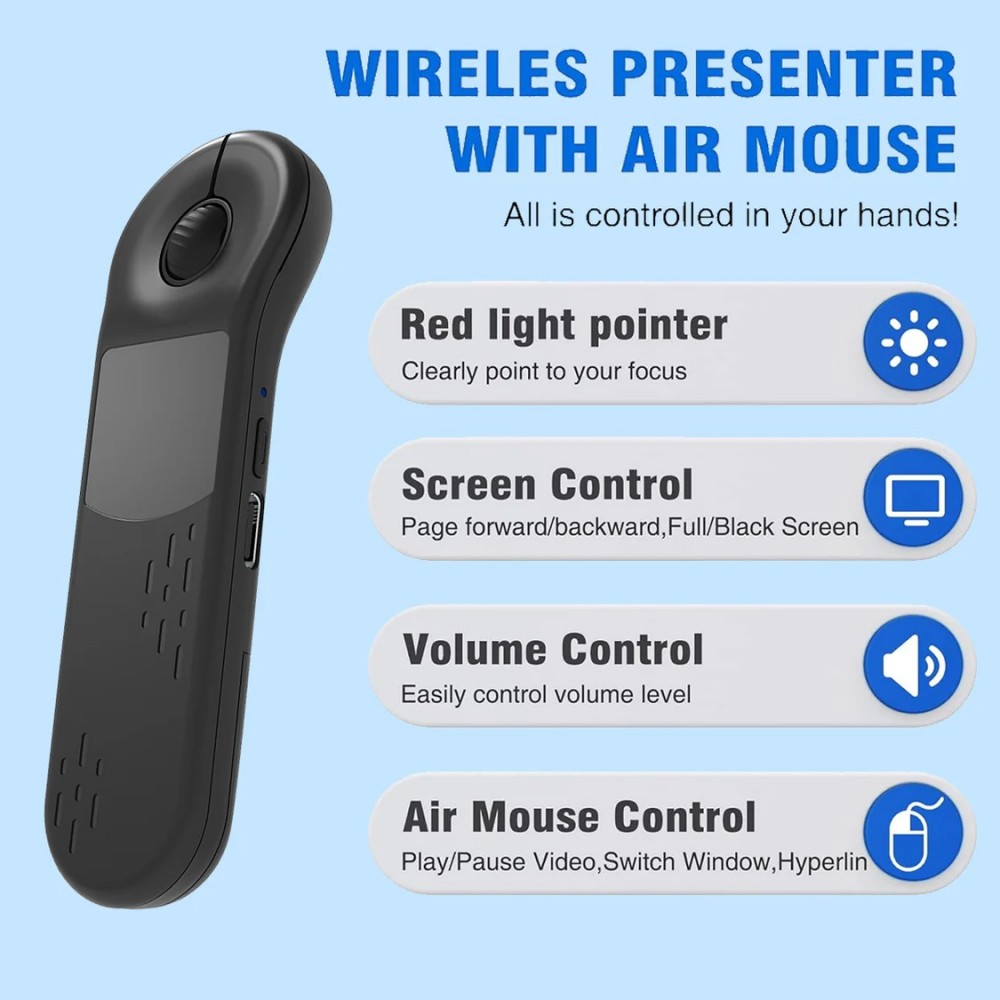 WIRELES PRESENTER WITH AIR MOUSE

All is controlled in your hands!

Red light pointer
Clearly point to your focus

Screen Control
Page forward/backward,Full/Black Screen

Volume Control
Easily control volume level

Air Mouse Control
Play/Pause Video,Switch Window,Hyperlin